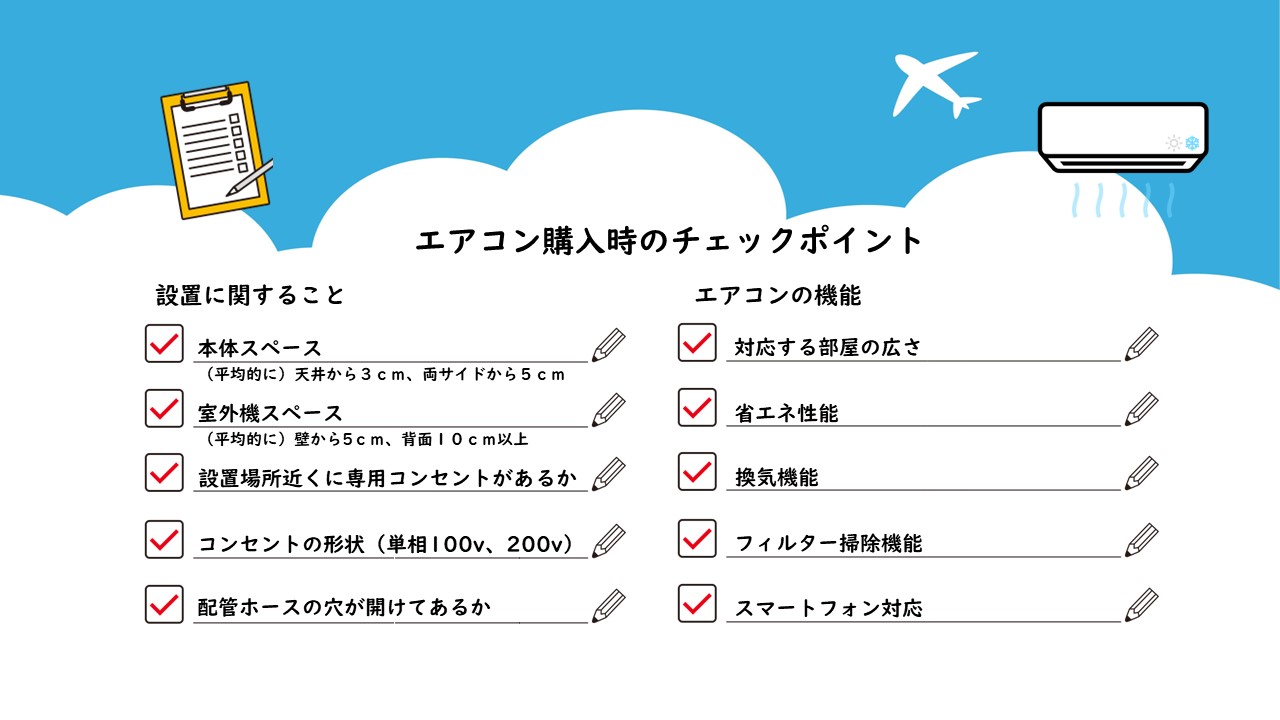 エアコン購入時のチェックポイント

設置に関すること

本体スペース
（平均的に）天井から３ｃｍ、両サイドから５ｃｍ

室外機スペース
（平均的に）壁から5ｃｍ、背面１０ｃｍ以上

設置場所近くに専用コンセントがあるか

コンセントの形状（単相100v、200v）

配管ホースの穴が開けてあるか

エアコンの機能

対応する部屋の広さ

省エネ性能

換気機能

フィルター掃除機能

スマートフォン対応